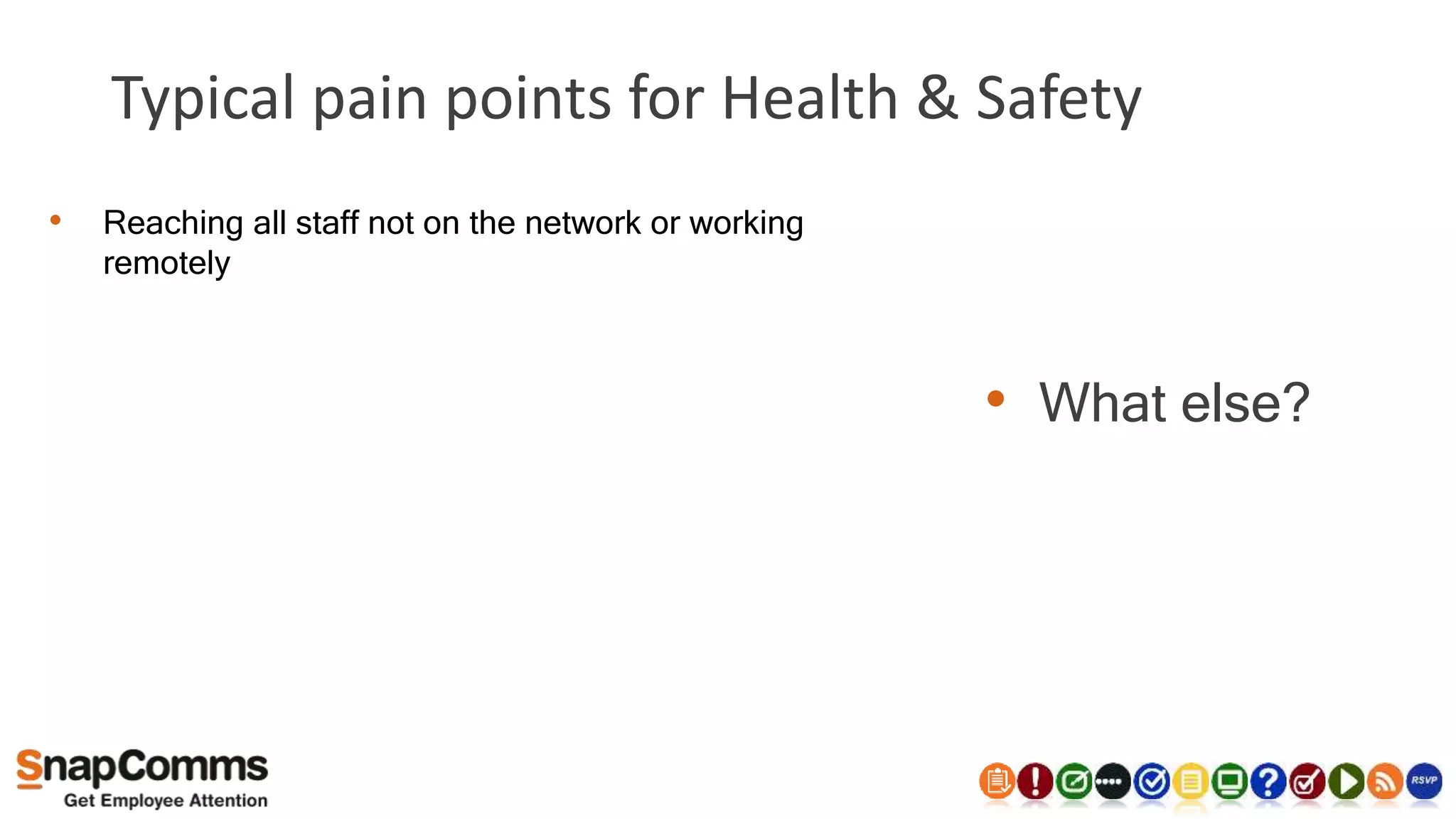 Typical pain points for Health & Safety

• Reaching all staff not on the network or working remotely

• What else?

SnapComms
Get Employee Attention

RSVP